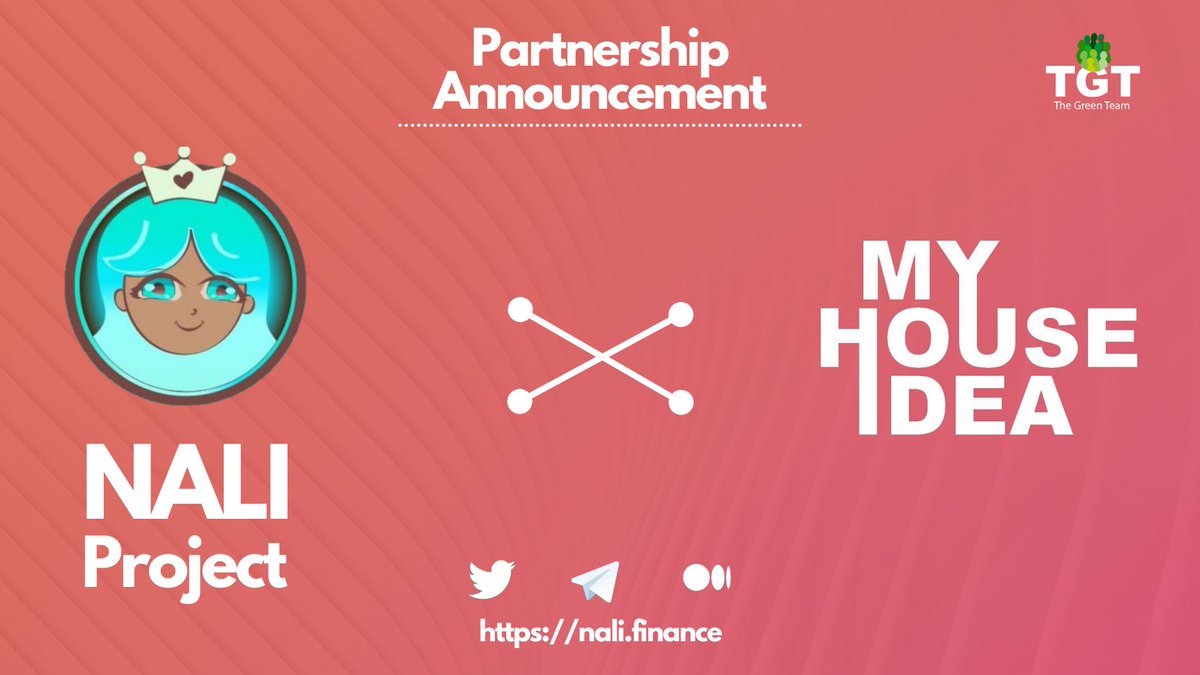 Partnership Announcement

TGT
The Green Team

NALI Project

MY HOUSE IDEA

https://nali.finance